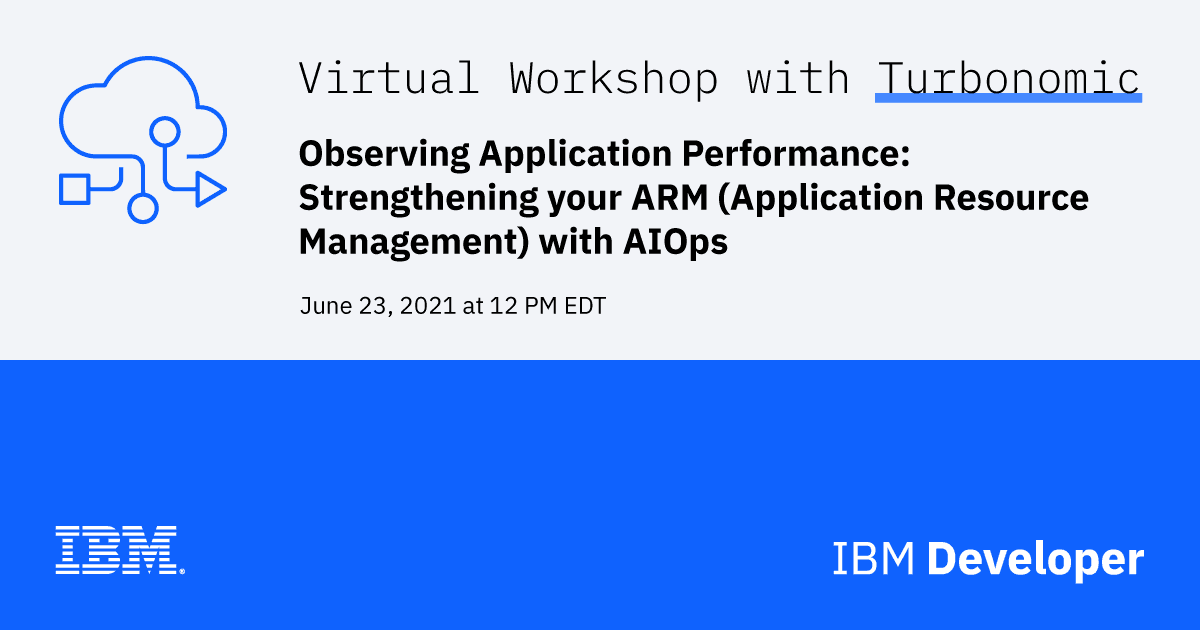 Virtual Workshop with Turbonomic

Observing Application Performance: Strengthening your ARM (Application Resource Management) with AIOps

June 23, 2021 at 12 PM EDT

IBM

IBM Developer